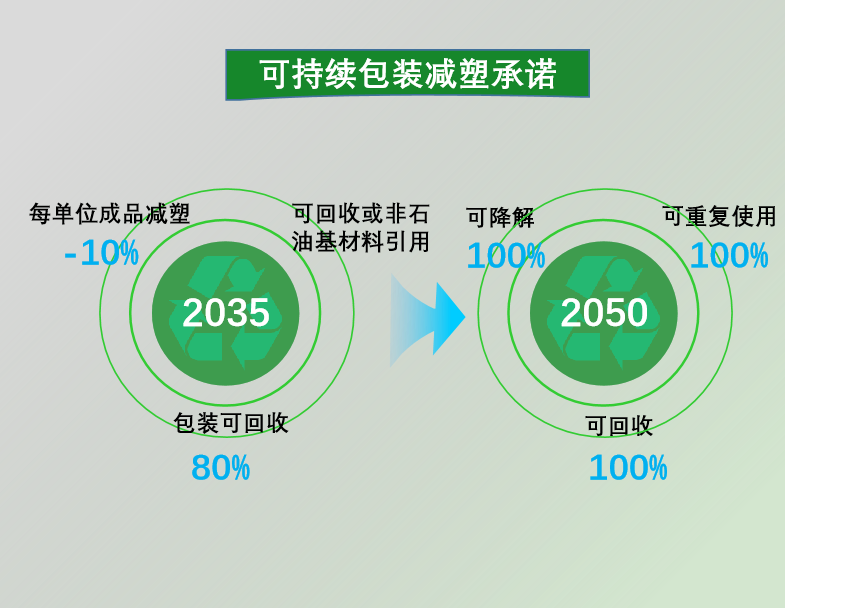 可持续包装减塑承诺

每单位成品减塑
-10%

可回收或非石油基材料引用

2035

包装可回收
80%

可降解
100%

可重复使用
100%

2050

可回收
100%